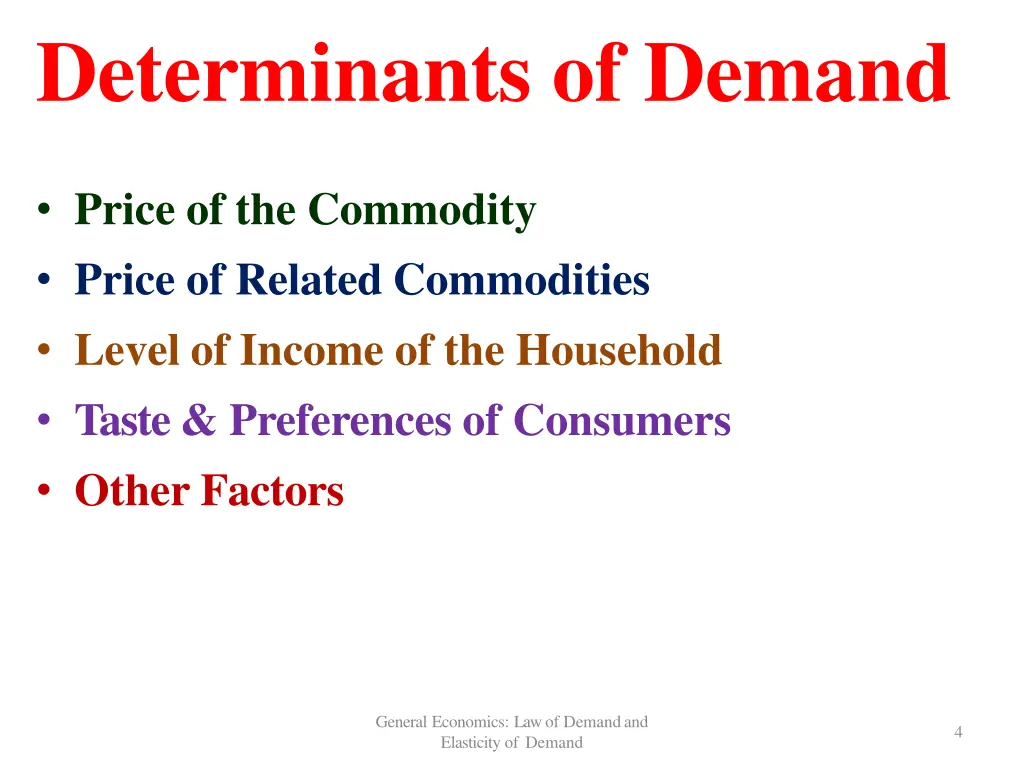 Determinants of Demand

• Price of the Commodity
• Price of Related Commodities
• Level of Income of the Household
• Taste & Preferences of Consumers
• Other Factors

General Economics: Law of Demand and Elasticity of Demand

4